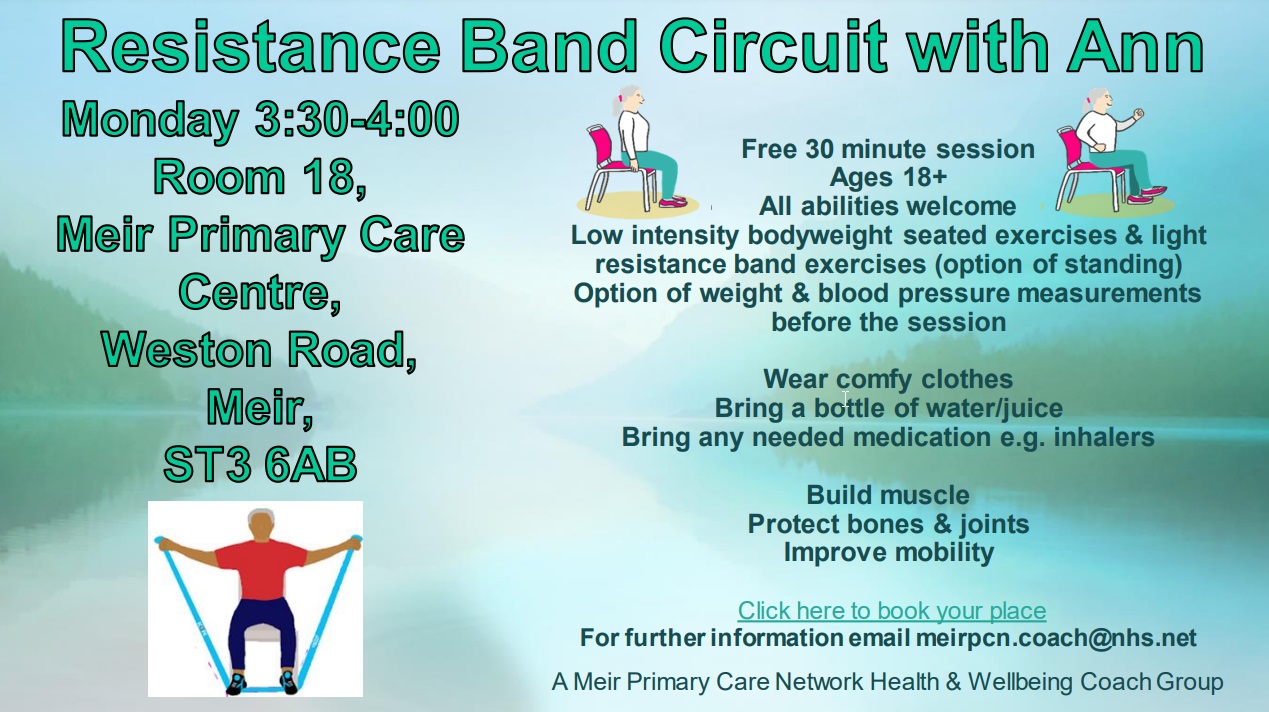 Resistance Band Circuit with Ann

Monday 3:30-4:00
Room 18,
Meir Primary Care Centre,
Weston Road,
Meir,
ST3 6AB

Free 30 minute session
Ages 18+
All abilities welcome
Low intensity bodyweight seated exercises & light resistance band exercises (option of standing)
Option of weight & blood pressure measurements before the session

Wear comfy clothes
Bring a bottle of water/juice
Bring any needed medication e.g. inhalers

Build muscle
Protect bones & joints
Improve mobility

Click here to book your place
For further information email meirpcn.coach@nhs.net

A Meir Primary Care Network Health & Wellbeing Coach Group